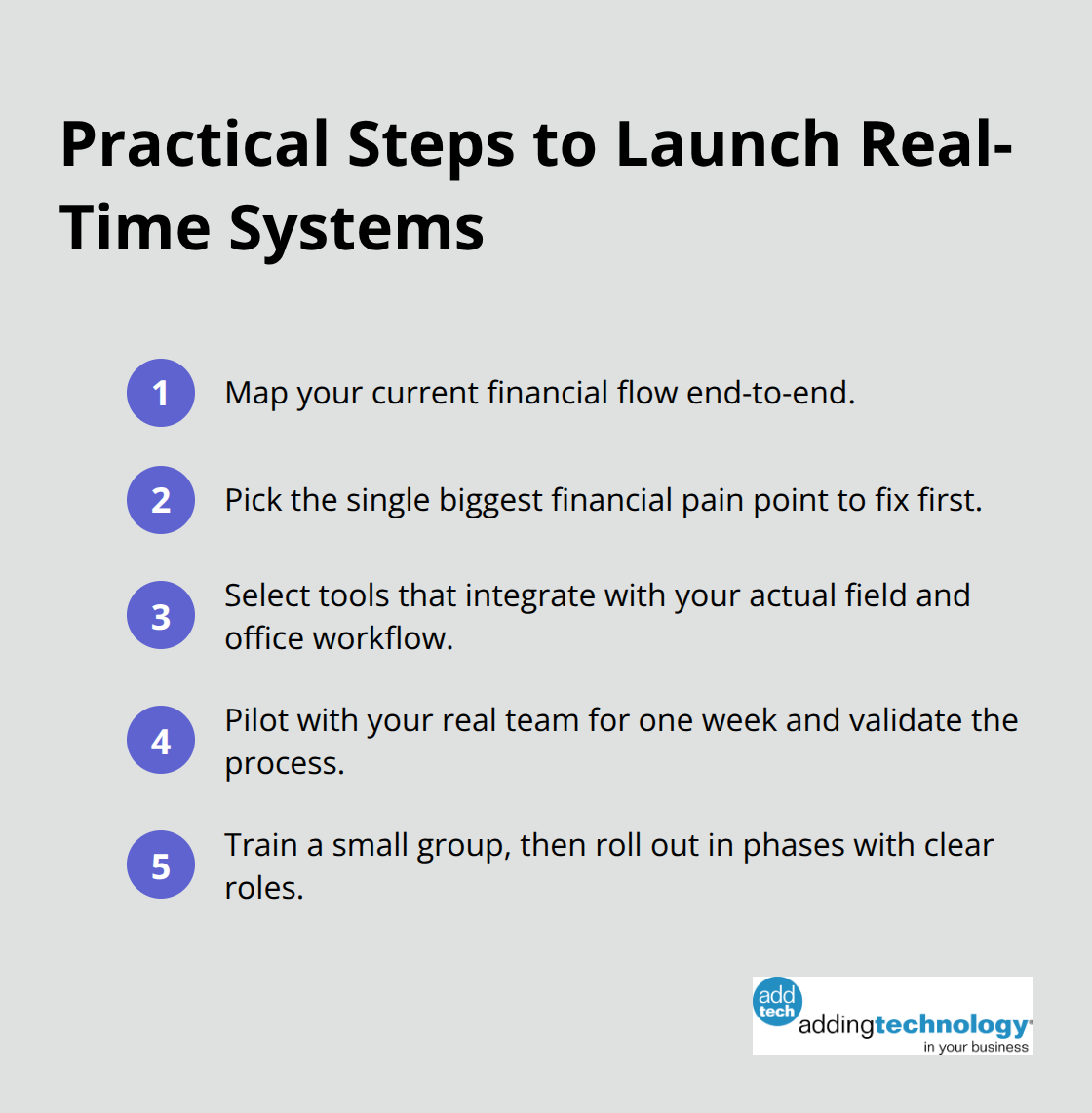 Practical Steps to Launch Real-Time Systems

1 Map your current financial flow end-to-end.

2 Pick the single biggest financial pain point to fix first.

3 Select tools that integrate with your actual field and office workflow.

4 Pilot with your real team for one week and validate the process.

5 Train a small group, then roll out in phases with clear roles.

add tech addingtechnology in your business